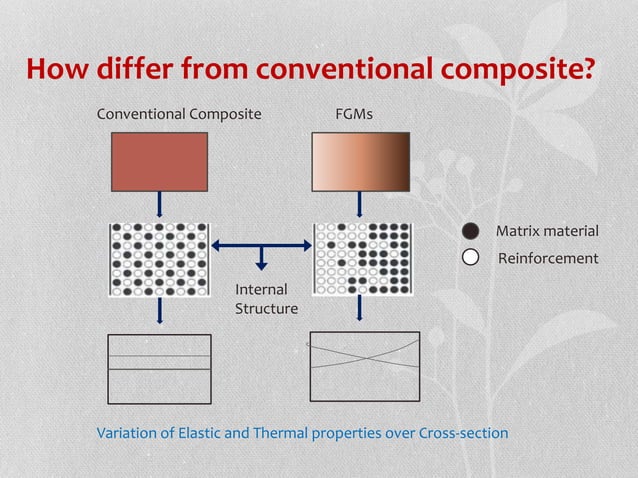 How differ from conventional composite?

Conventional Composite

FGMs

Matrix material

Reinforcement

Internal Structure

Variation of Elastic and Thermal properties over Cross-section